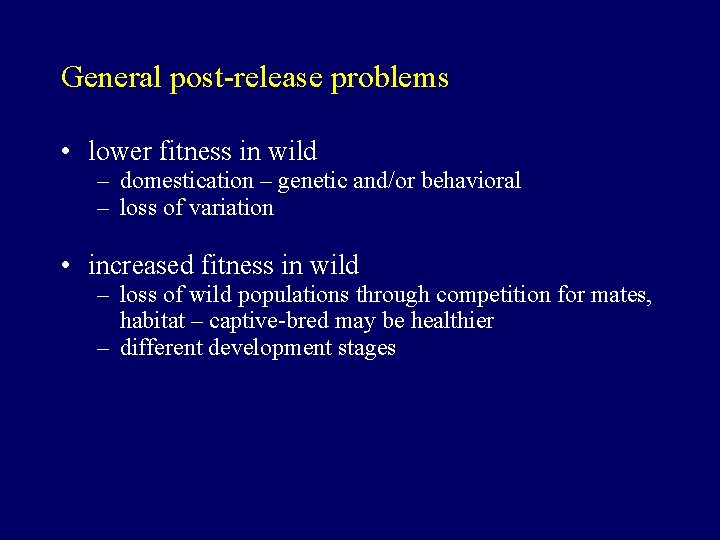 General post-release problems

• lower fitness in wild
– domestication – genetic and/or behavioral
– loss of variation

• increased fitness in wild
– loss of wild populations through competition for mates, habitat – captive-bred may be healthier
– different development stages